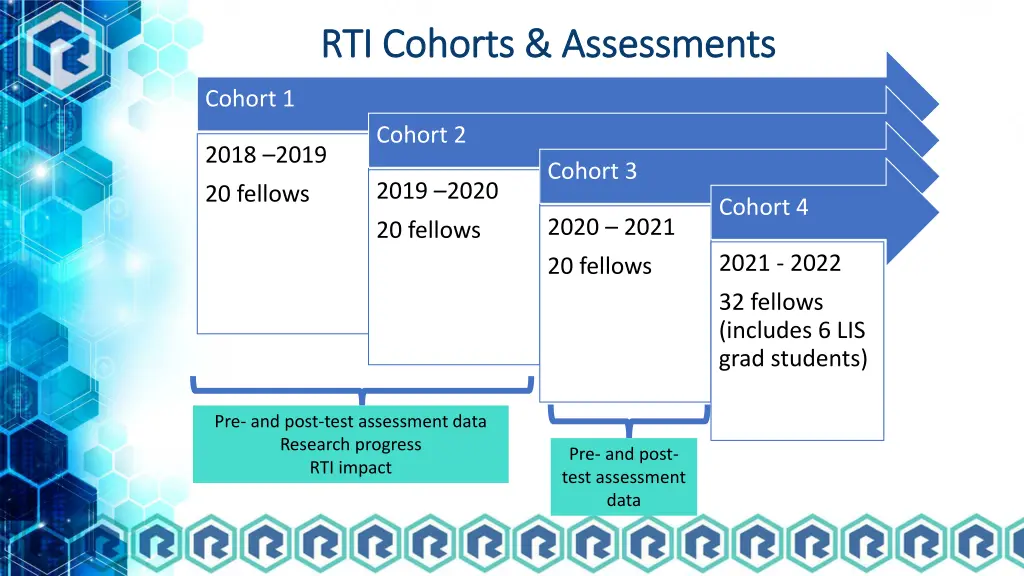 RTI Cohorts & Assessments

Cohort 1

2018 –2019

20 fellows

Cohort 2

2019 –2020

20 fellows

Cohort 3

2020 – 2021

20 fellows

Cohort 4

2021 - 2022

32 fellows (includes 6 LIS grad students)

Pre- and post-test assessment data
Research progress
RTI impact

Pre- and post-test assessment data